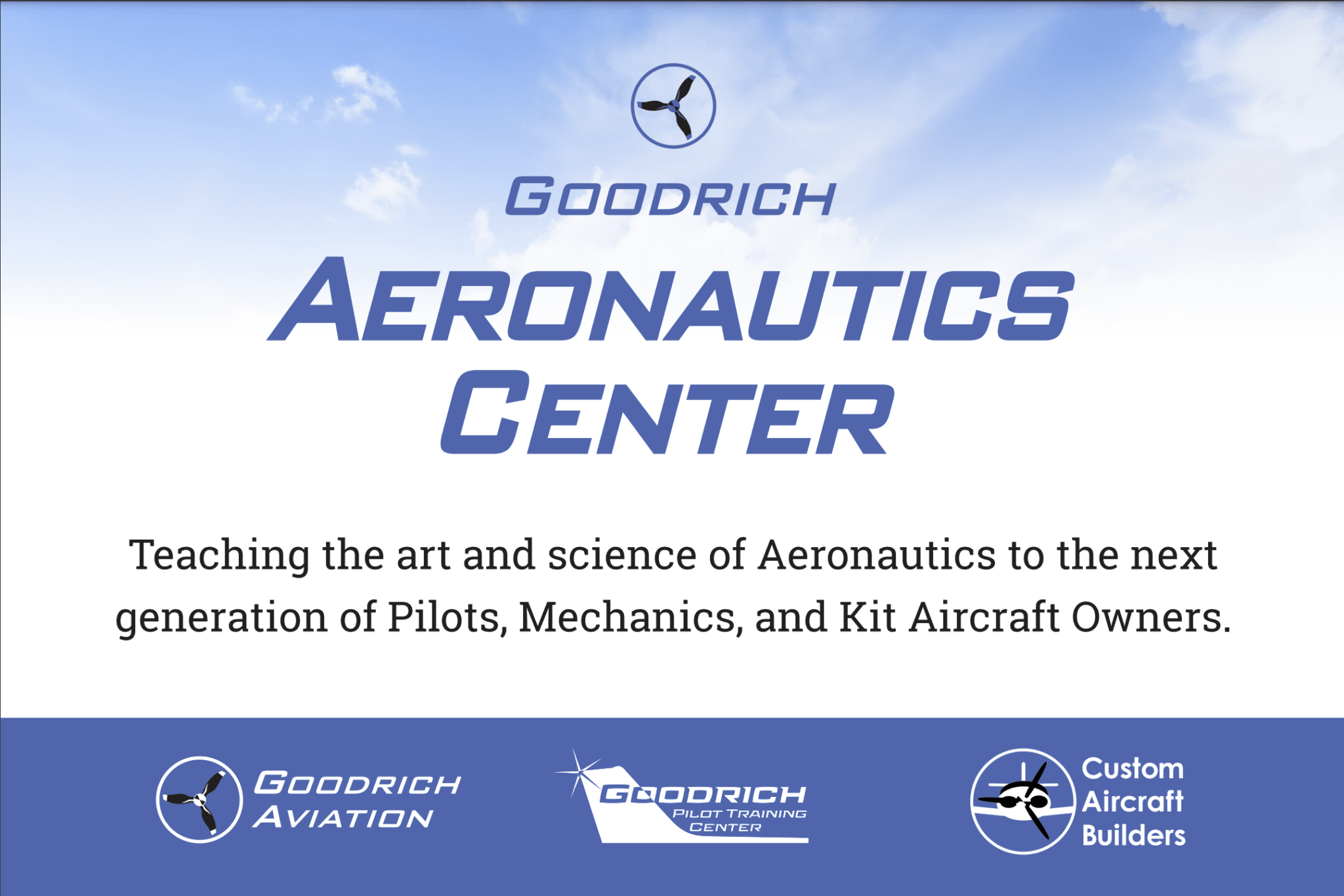 GOODRICH
AERONAUTICS CENTER

Teaching the art and science of Aeronautics to the next generation of Pilots, Mechanics, and Kit Aircraft Owners.

GOODRICH AVIATION

GOODRICH PILOT TRAINING CENTER

Custom Aircraft Builders